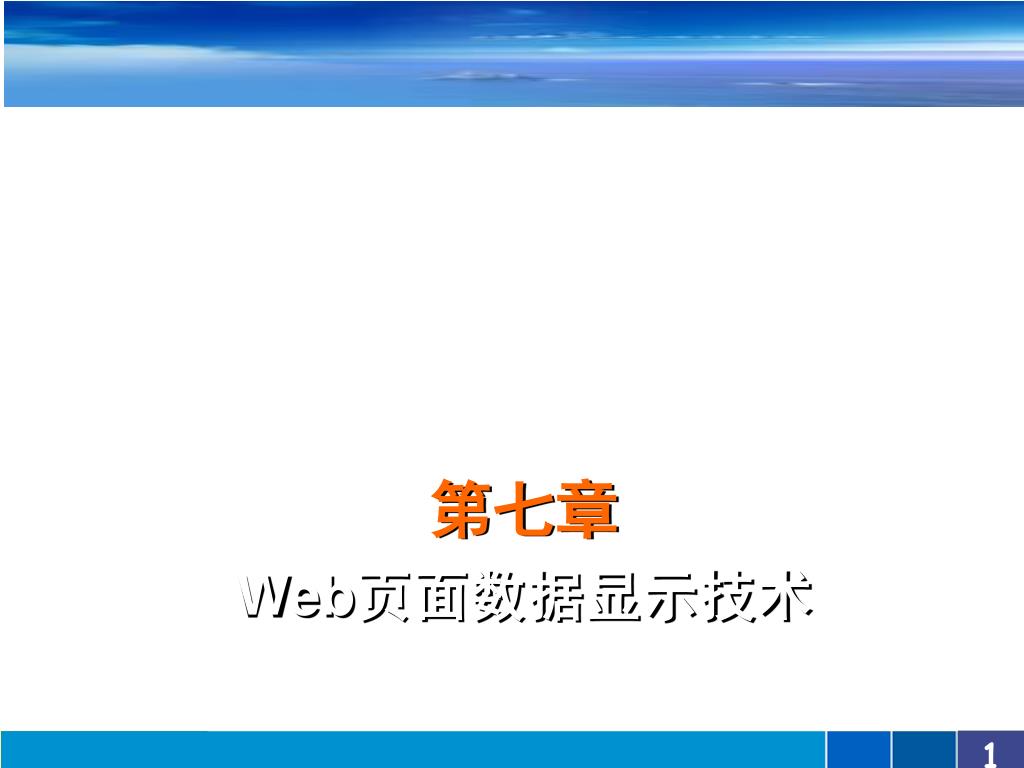 第七章

Web页面数据显示技术

1